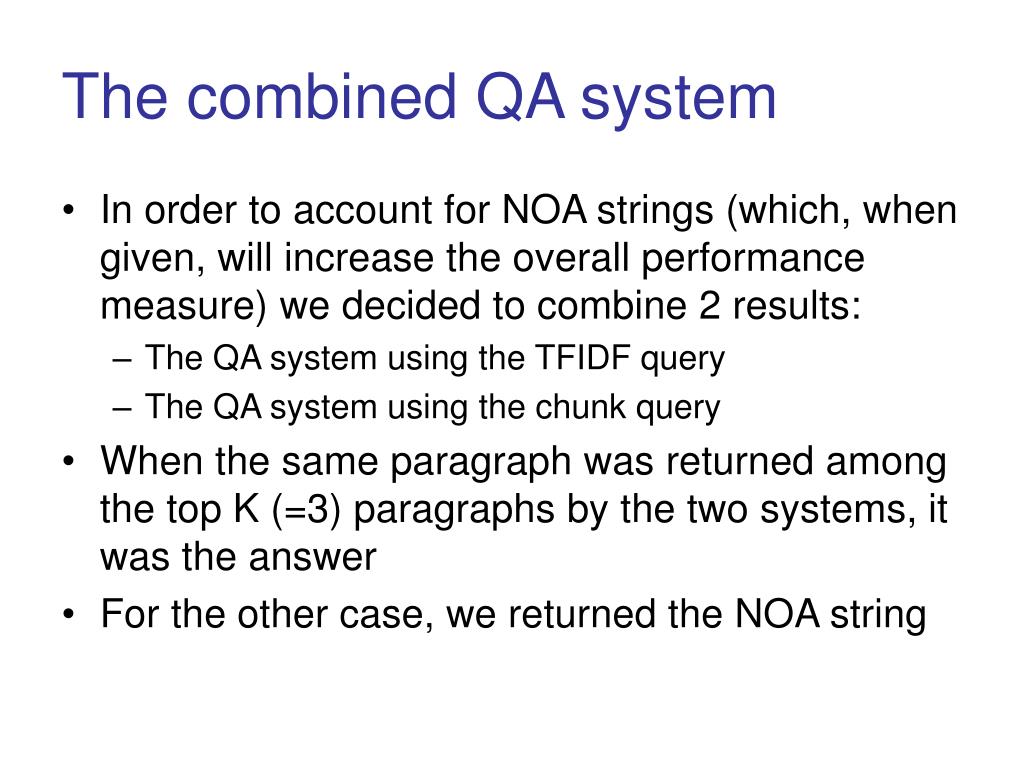 The combined QA system

• In order to account for NOA strings (which, when given, will increase the overall performance measure) we decided to combine 2 results:
  – The QA system using the TFIDF query
  – The QA system using the chunk query
• When the same paragraph was returned among the top K (=3) paragraphs by the two systems, it was the answer
• For the other case, we returned the NOA string